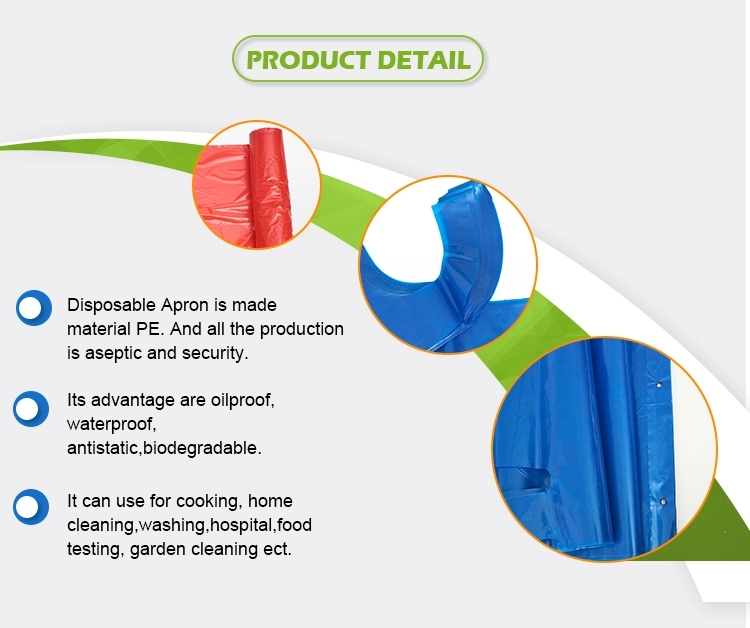 PRODUCT DETAIL

Disposable Apron is made material PE. And all the production is aseptic and security.

Its advantage are oilproof, waterproof, antistatic,biodegradable.

It can use for cooking, home cleaning,washing,hospital,food testing, garden cleaning ect.